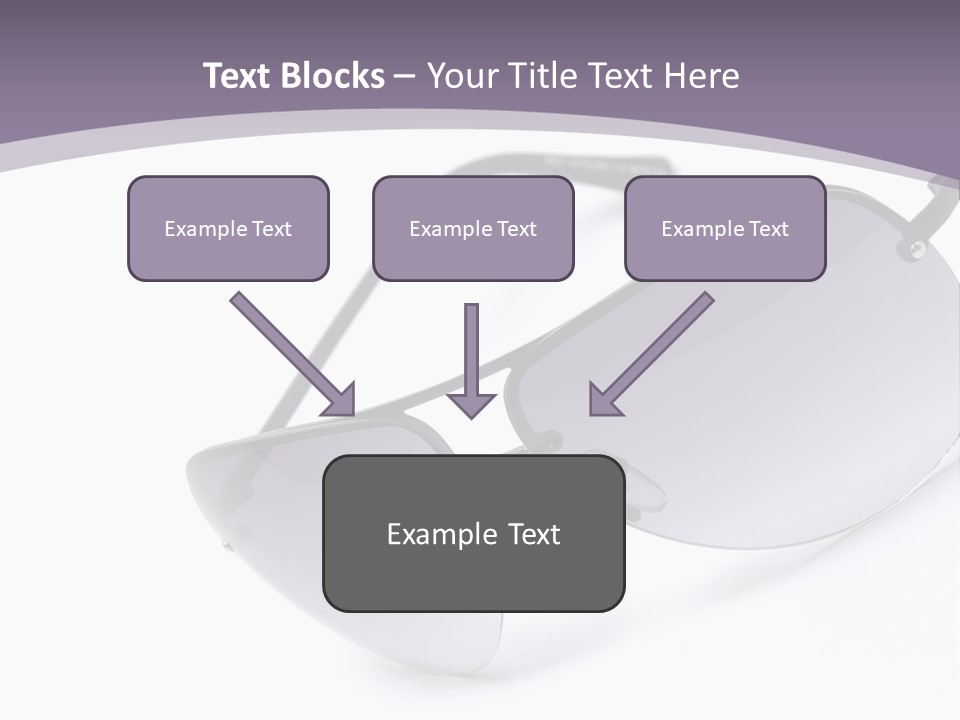 Text Blocks – Your Title Text Here

Example Text

Example Text

Example Text

Example Text